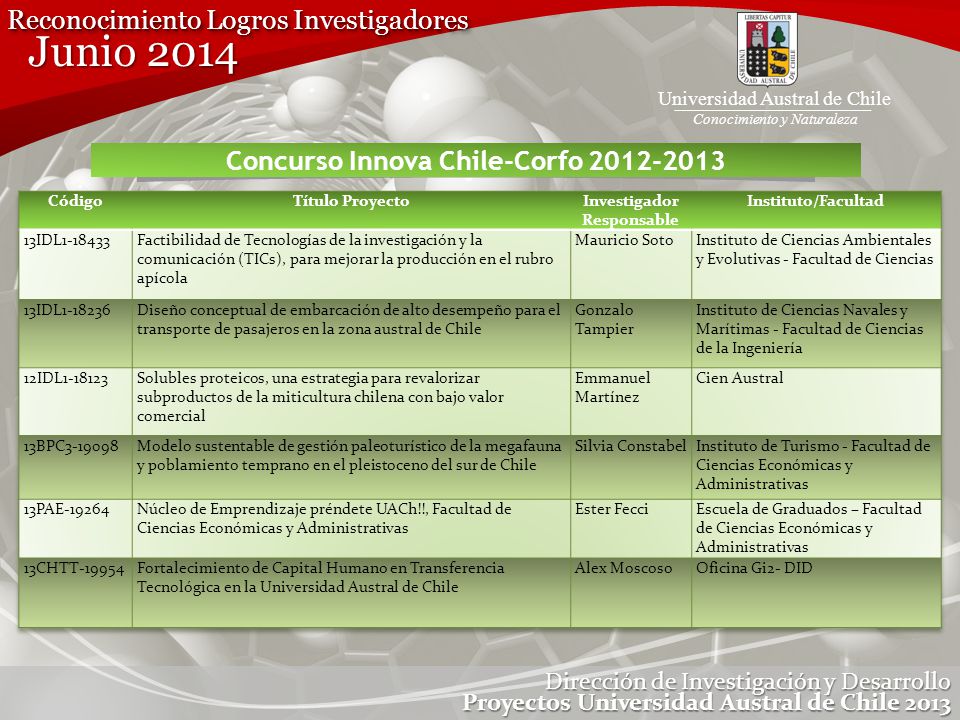 Reconocimiento Logros Investigadores
Junio 2014

LIBERTAS CAPITUR
UNIVERSIDAD AUSTRAL DE CHILE

Universidad Austral de Chile
Conocimiento y Naturaleza

Concurso Innova Chile-Corfo 2012-2013

| Código | Título Proyecto | Investigador Responsable | Instituto/Facultad |
|---|---|---|---|
| 13IDL1-18433 | Factibilidad de Tecnologías de la investigación y la comunicación (TICs), para mejorar la producción en el rubro apícola | Mauricio Soto | Instituto de Ciencias Ambientales y Evolutivas - Facultad de Ciencias |
| 13IDL1-18236 | Diseño conceptual de embarcación de alto desempeño para el transporte de pasajeros en la zona austral de Chile | Gonzalo Tampier | Instituto de Ciencias Navales y Marítimas - Facultad de Ciencias de la Ingeniería |
| 12IDL1-18123 | Solubles proteicos, una estrategia para revalorizar subproductos de la miticultura chilena con bajo valor comercial | Emmanuel Martínez | Cien Austral |
| 13BPC3-19098 | Modelo sustentable de gestión paleoturístico de la megafauna y poblamiento temprano en el pleistoceno del sur de Chile | Silvia Constabel | Instituto de Turismo - Facultad de Ciencias Económicas y Administrativas |
| 13PAE-19264 | Núcleo de Emprendizaje préndete UACh!!, Facultad de Ciencias Económicas y Administrativas | Ester Fecci | Escuela de Graduados – Facultad de Ciencias Económicas y Administrativas |
| 13CHTT-19954 | Fortalecimiento de Capital Humano en Transferencia Tecnológica en la Universidad Austral de Chile | Alex Moscoso | Oficina Gi2- DID |

Dirección de Investigación y Desarrollo
Proyectos Universidad Austral de Chile 2013